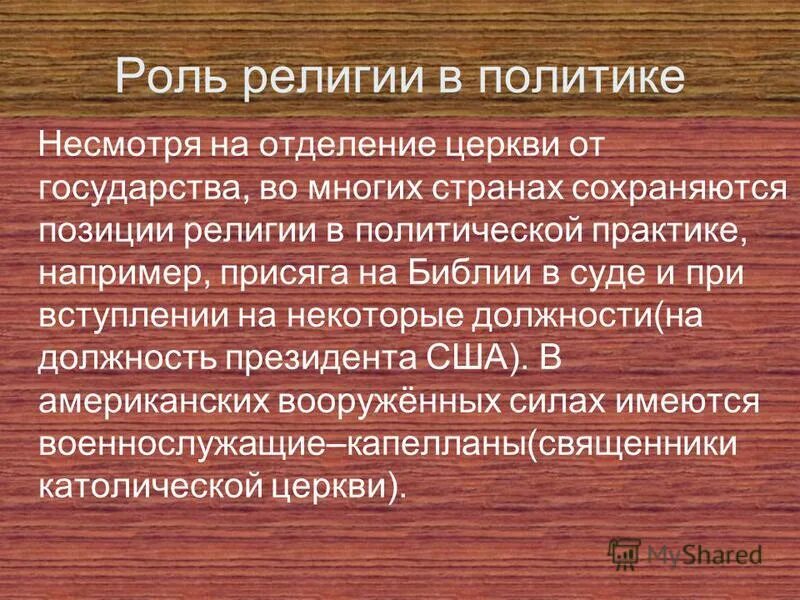 Роль религии в политике

Несмотря на отделение церкви от государства, во многих странах сохраняются позиции религии в политической практике, например, присяга на Библии в суде и при вступлении на некоторые должности(на должность президента США). В американских вооружённых силах имеются военнослужащие–капелланы(священники католической церкви).

MyShared